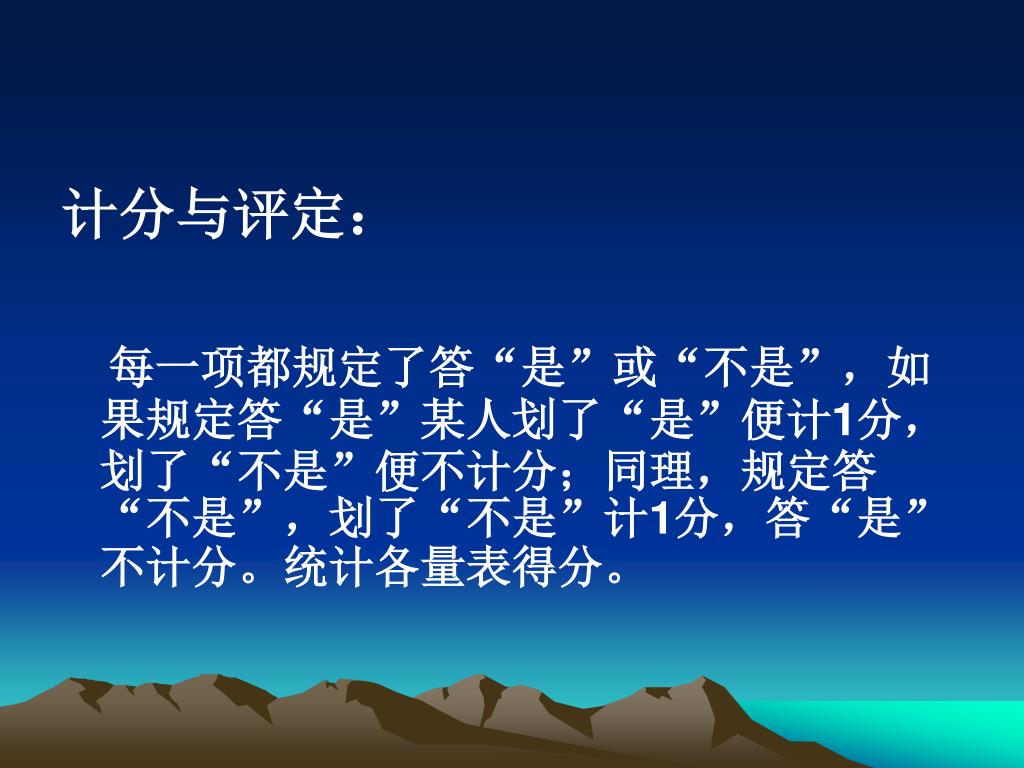 计分与评定：

每一项都规定了答“是”或“不是”，如果规定答“是”某人划了“是”便计1分，划了“不是”便不计分；同理，规定答“不是”，划了“不是”计1分，答“是”不计分。统计各量表得分。